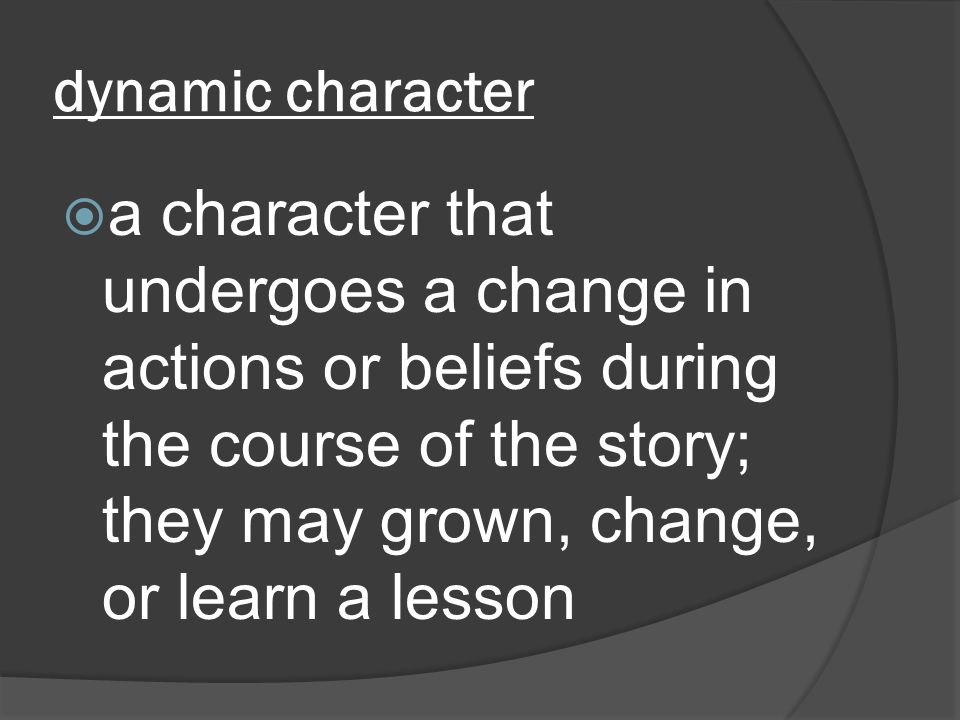 dynamic character

a character that undergoes a change in actions or beliefs during the course of the story; they may grown, change, or learn a lesson